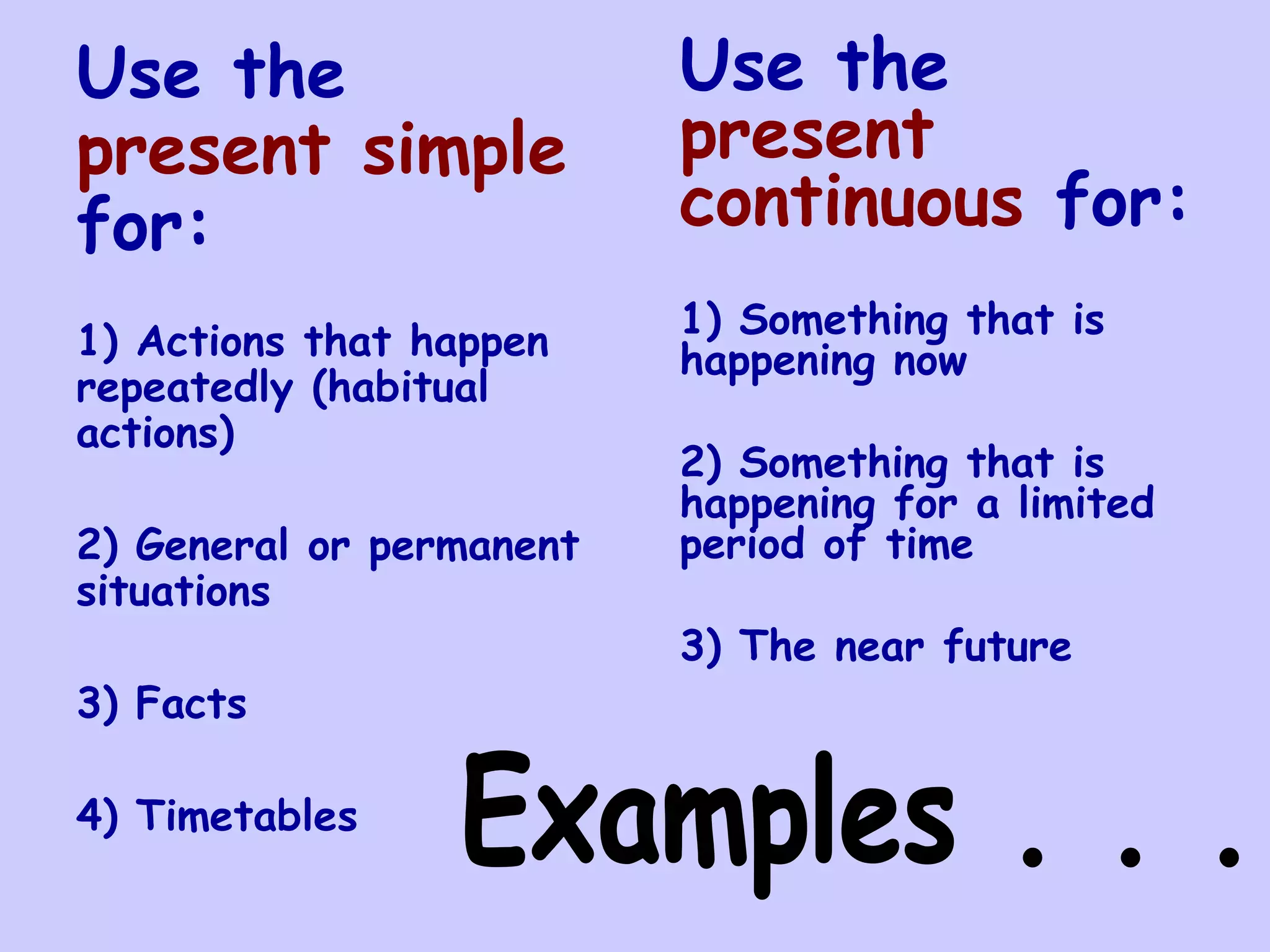 Use the present simple for:

1) Actions that happen repeatedly (habitual actions)

2) General or permanent situations

3) Facts

4) Timetables

Use the present continuous for:

1) Something that is happening now

2) Something that is happening for a limited period of time

3) The near future

Examples . . .